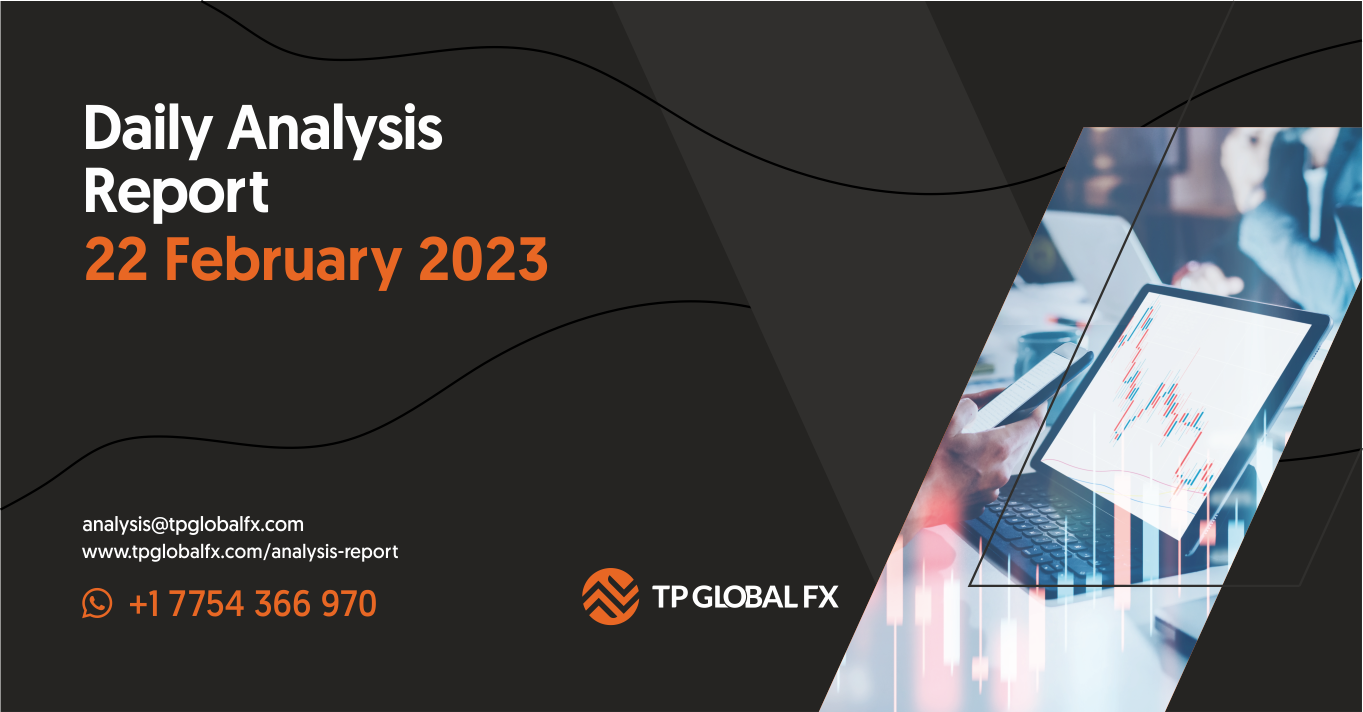 Daily Analysis Report
22 February 2023

analysis@tpglobalfx.com
www.tpglobalfx.com/analysis-report

+1 7754 366 970

TP GLOBAL FX